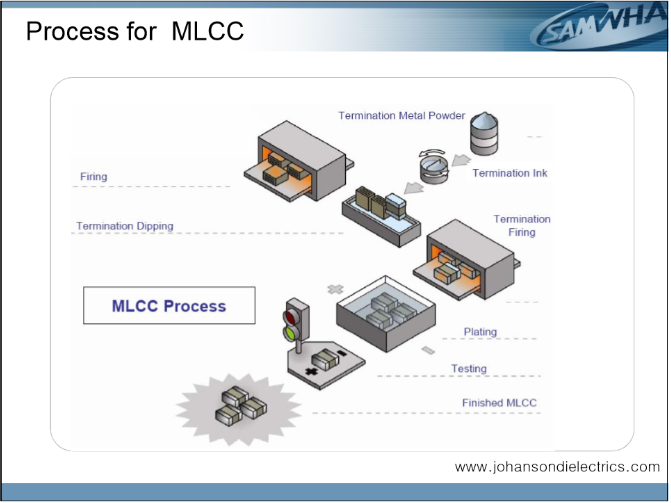 Process for MLCC

SAMWHA

Termination Metal Powder

Firing

Termination Ink

Termination Dipping

Termination Firing

MLCC Process

Plating

Testing

Finished MLCC

www.johansondielectrics.com